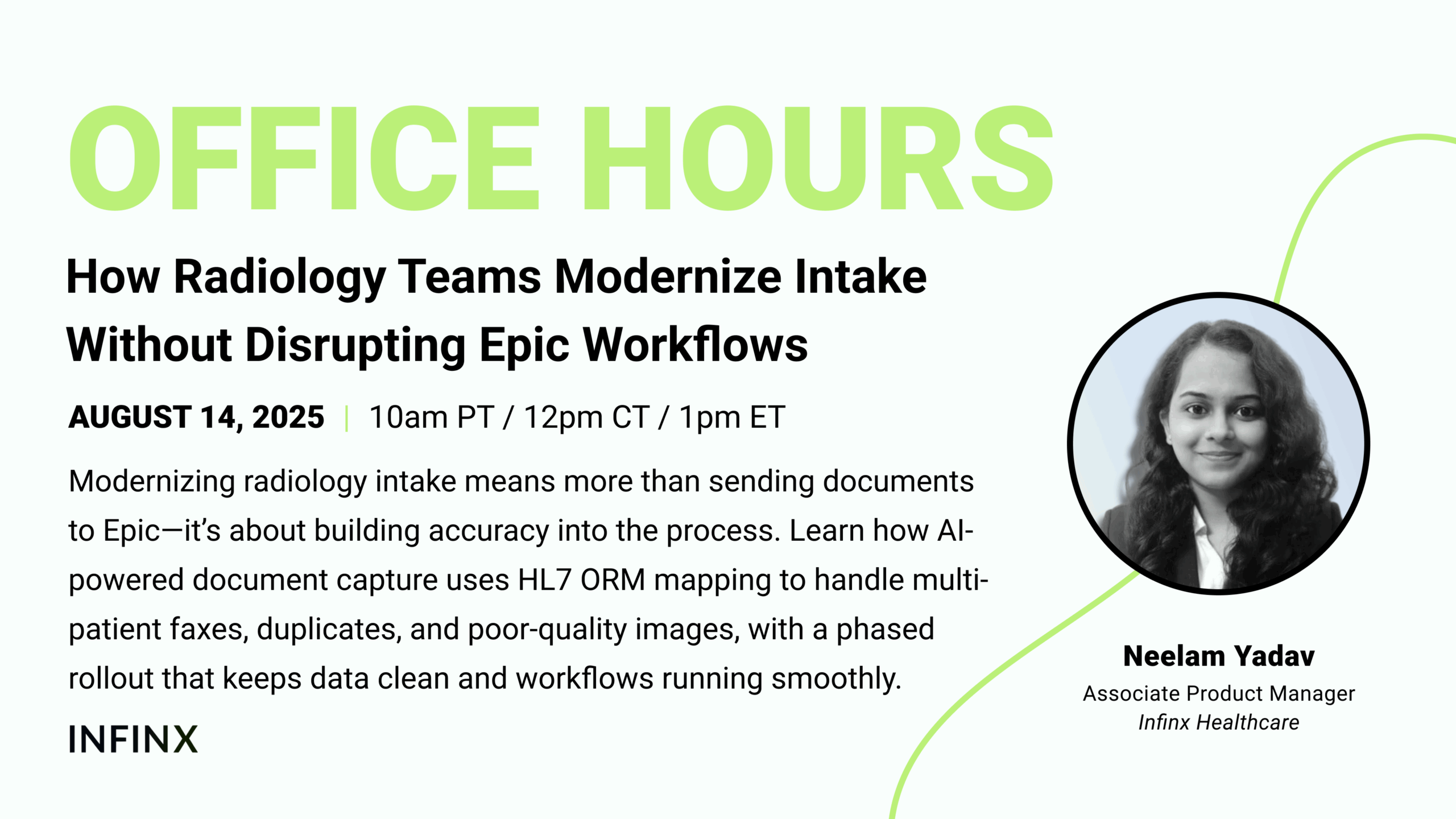 OFFICE HOURS

How Radiology Teams Modernize Intake Without Disrupting Epic Workflows

AUGUST 14, 2025 | 10am PT / 12pm CT / 1pm ET

Modernizing radiology intake means more than sending documents to Epic—it's about building accuracy into the process. Learn how AI-powered document capture uses HL7 ORM mapping to handle multi-patient faxes, duplicates, and poor-quality images, with a phased rollout that keeps data clean and workflows running smoothly.

INFINX

Neelam Yadav
Associate Product Manager
Infinx Healthcare